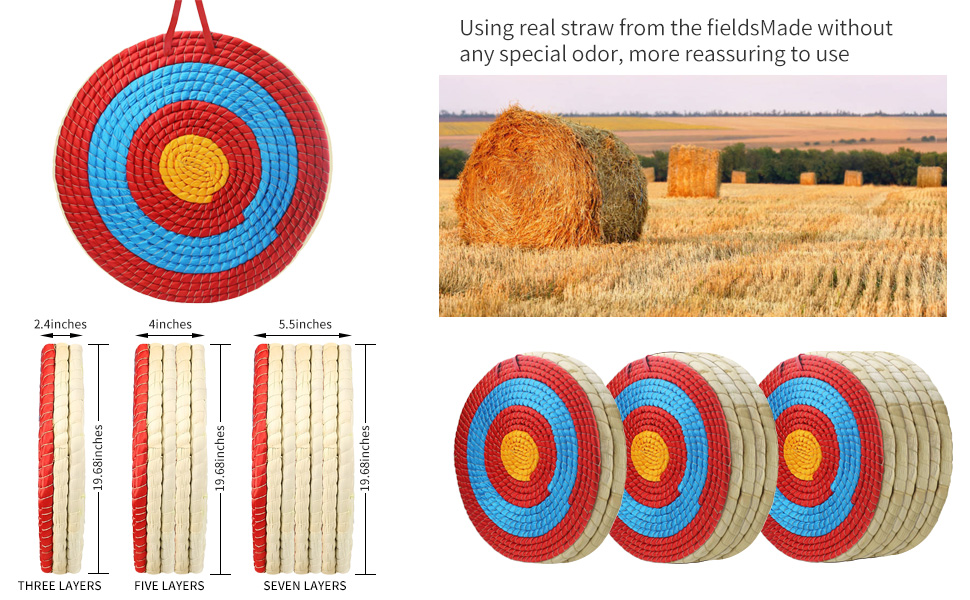 Using real straw from the fieldsMade without any special odor, more reassuring to use

2.4inches

19.68inches

THREE LAYERS

4inches

19.68inches

FIVE LAYERS

5.5inches

19.68inches

SEVEN LAYERS